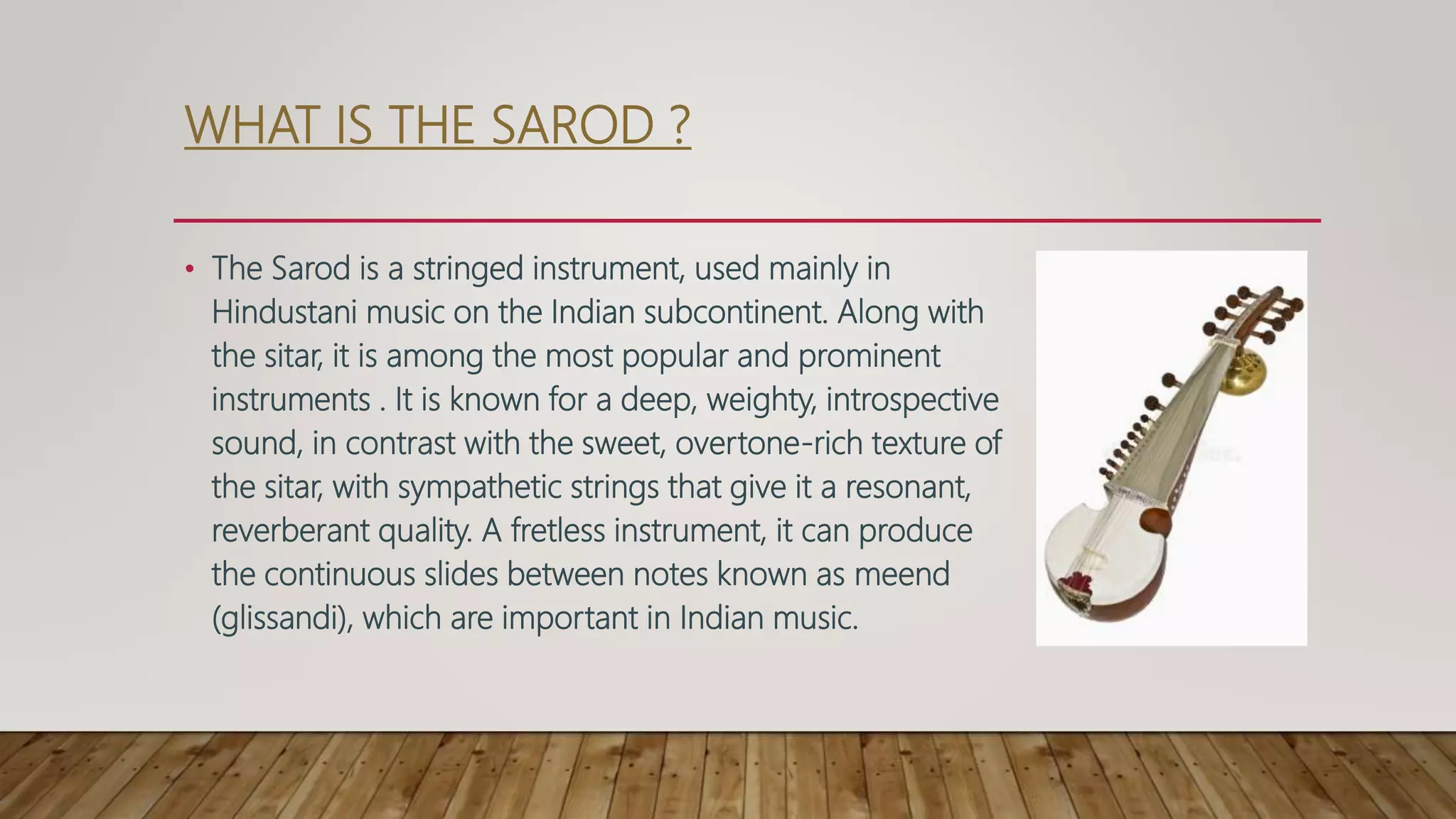 WHAT IS THE SAROD ?

• The Sarod is a stringed instrument, used mainly in Hindustani music on the Indian subcontinent. Along with the sitar, it is among the most popular and prominent instruments . It is known for a deep, weighty, introspective sound, in contrast with the sweet, overtone-rich texture of the sitar, with sympathetic strings that give it a resonant, reverberant quality. A fretless instrument, it can produce the continuous slides between notes known as meend (glissandi), which are important in Indian music.